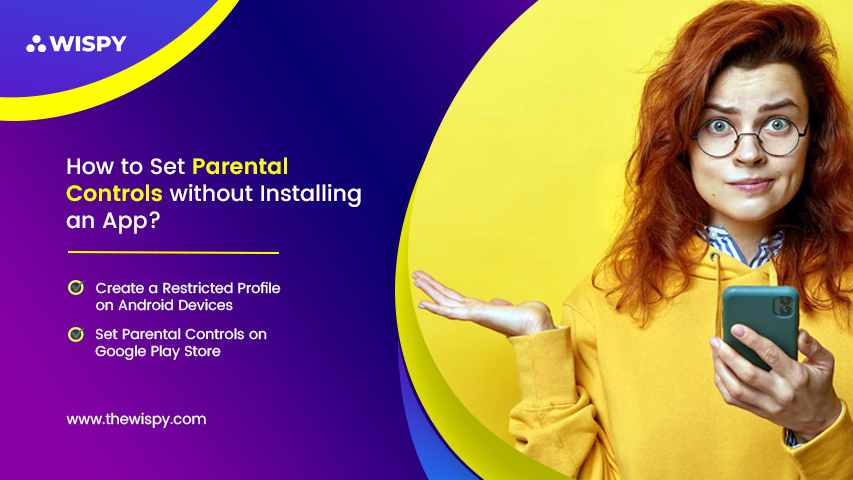 WISPY

How to Set Parental Controls without Installing an App?

Create a Restricted Profile on Android Devices

Set Parental Controls on Google Play Store

www.thewispy.com